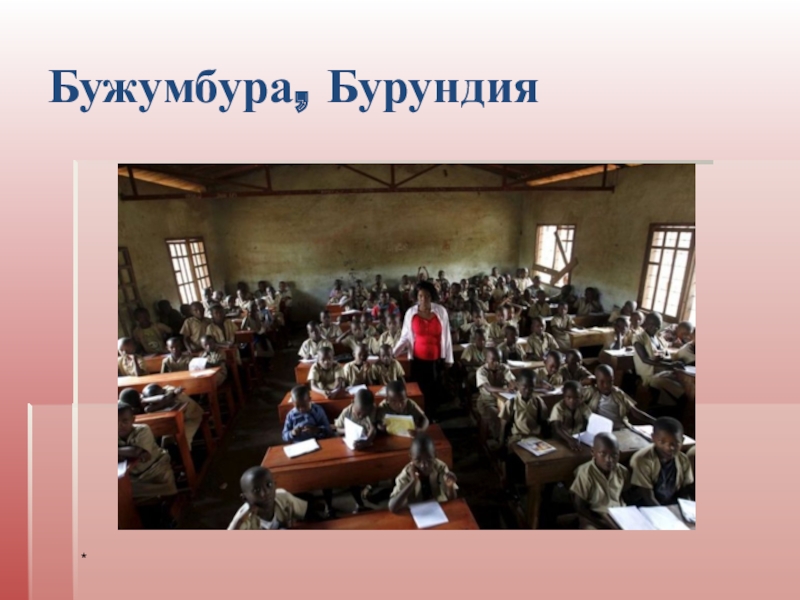 Бужумбура, Бурундия

*